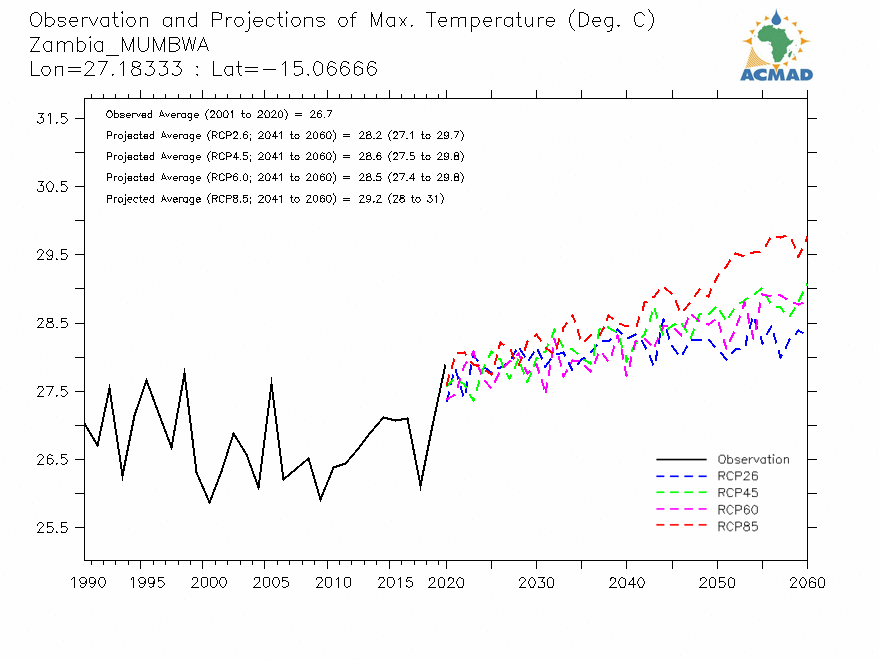 Observation and Projections of Max. Temperature (Deg. C)
Zambia_MUMBWA
Lon=27.18333 : Lat=−15.06666

ACMAD

Observed Average (2001 to 2020) = 26.7
Projected Average (RCP2.6; 2041 to 2060) = 28.2 (27.1 to 29.7)
Projected Average (RCP4.5; 2041 to 2060) = 28.6 (27.5 to 29.8)
Projected Average (RCP6.0; 2041 to 2060) = 28.5 (27.4 to 29.8)
Projected Average (RCP8.5; 2041 to 2060) = 29.2 (28 to 31)

31.5
30.5
29.5
28.5
27.5
26.5
25.5

Observation
RCP26
RCP45
RCP60
RCP85

1990 1995 2000 2005 2010 2015 2020 2030 2040 2050 2060